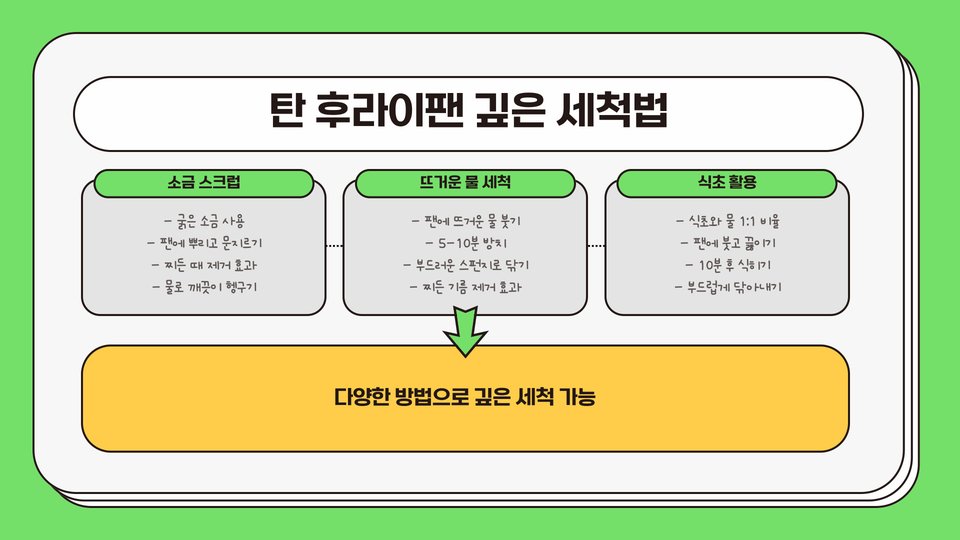 탄 후라이팬 깊은 세척법

소금 스크럽

- 굵은 소금 사용
- 팬에 뿌리고 문지르기
- 찌든 때 제거 효과
- 물로 깨끗이 헹구기

뜨거운 물 세척

- 팬에 뜨거운 물 붓기
- 5-10분 방치
- 부드러운 스펀지로 닦기
- 찌든 기름 제거 효과

식초 활용

- 식초와 물 1:1 비율
- 팬에 붓고 끓이기
- 10분 후 식히기
- 부드럽게 닦아내기

다양한 방법으로 깊은 세척 가능